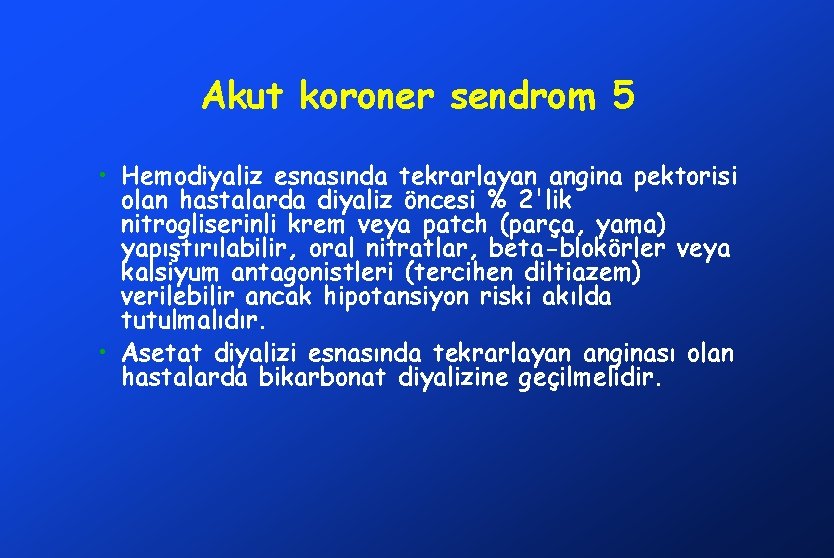 Akut koroner sendrom 5

• Hemodiyaliz esnasında tekrarlayan angina pektorisi olan hastalarda diyaliz öncesi % 2'lik nitrogliserinli krem veya patch (parça, yama) yapıştırılabilir, oral nitratlar, beta-blokörler veya kalsiyum antagonistleri (tercihen diltiazem) verilebilir ancak hipotansiyon riski akılda tutulmalıdır.
• Asetat diyalizi esnasında tekrarlayan anginası olan hastalarda bikarbonat diyalizine geçilmelidir.